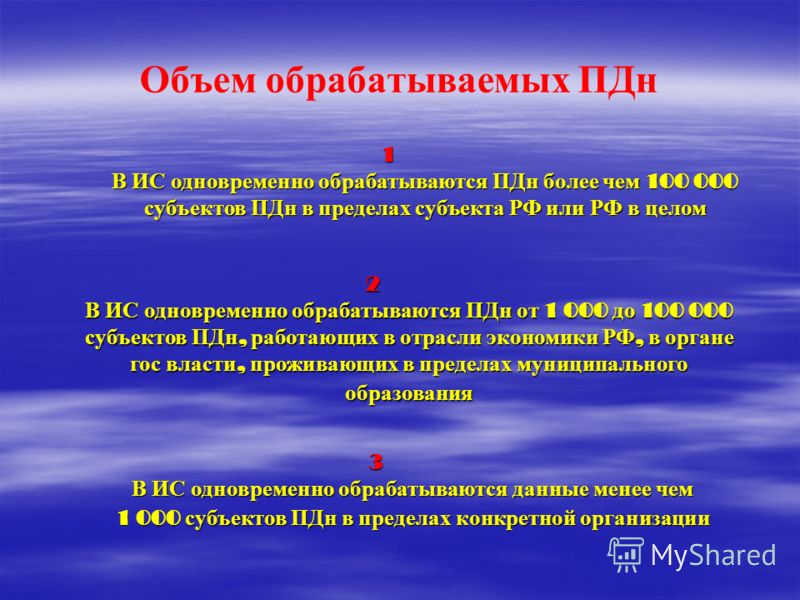 Объем обрабатываемых ПДн

1
В ИС одновременно обрабатываются ПДн более чем 100 000 субъектов ПДн в пределах субъекта РФ или РФ в целом

2
В ИС одновременно обрабатываются ПДн от 1 000 до 100 000 субъектов ПДн, работающих в отрасли экономики РФ, в органе гос власти, проживающих в пределах муниципального образования

3
В ИС одновременно обрабатываются данные менее чем 1 000 субъектов ПДн в пределах конкретной организации

MyShared